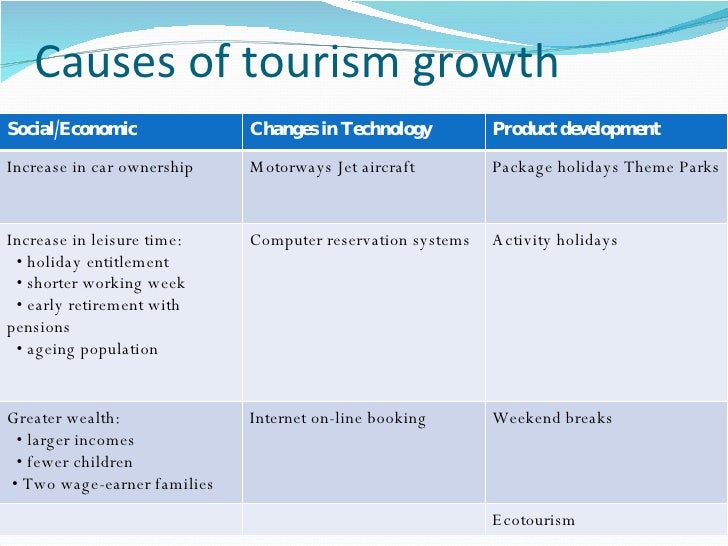 Causes of tourism growth

| Social/Economic | Changes in Technology | Product development |
|---|---|---|
| Increase in car ownership | Motorways Jet aircraft | Package holidays Theme Parks |
| Increase in leisure time: • holiday entitlement • shorter working week • early retirement with pensions • ageing population | Computer reservation systems | Activity holidays |
| Greater wealth: • larger incomes • fewer children • Two wage-earner families | Internet on-line booking | Weekend breaks |
| | | Ecotourism |